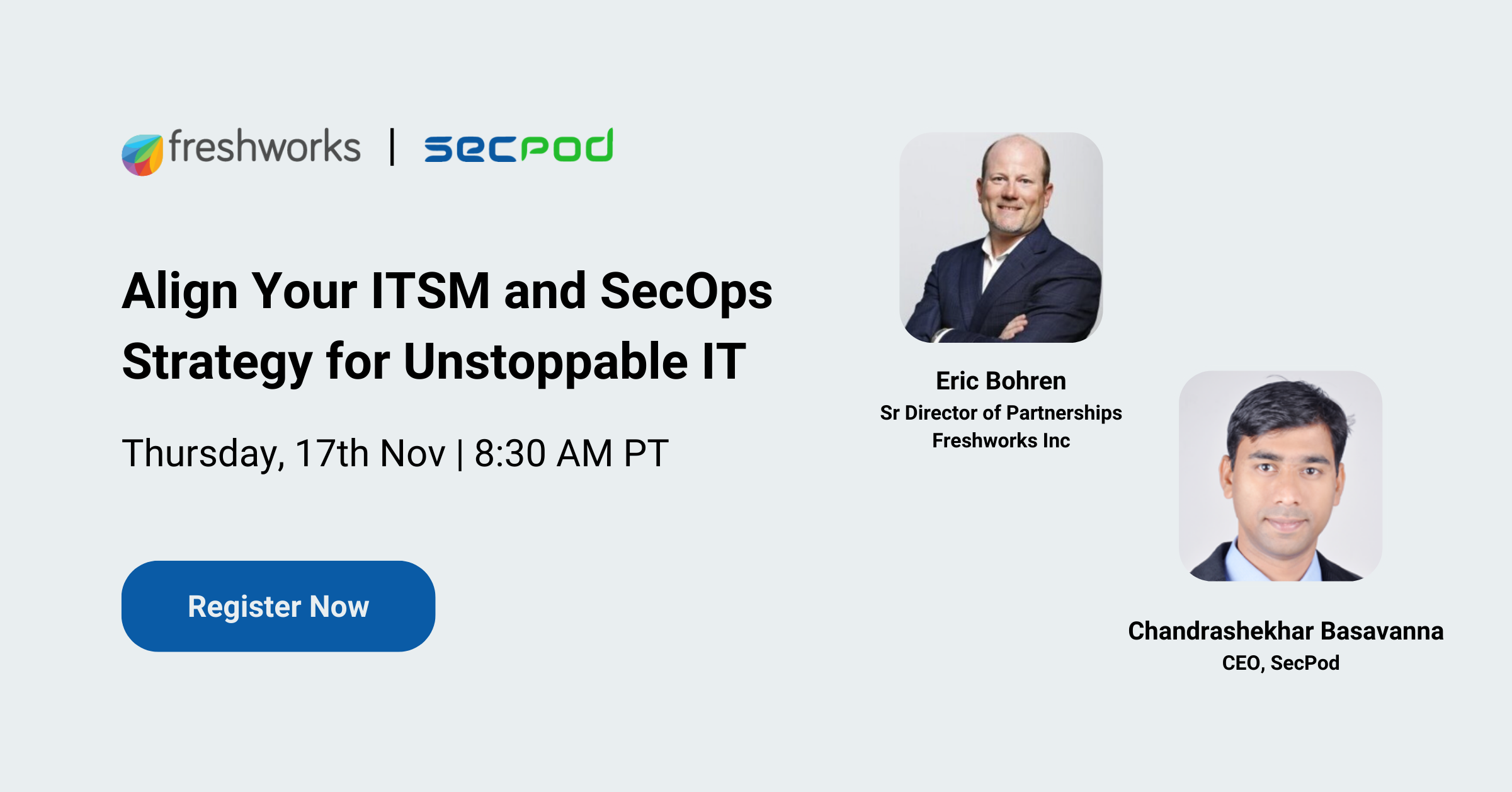 freshworks | secpod

Align Your ITSM and SecOps Strategy for Unstoppable IT

Thursday, 17th Nov | 8:30 AM PT

Register Now

Eric Bohren
Sr Director of Partnerships
Freshworks Inc

Chandrashekhar Basavanna
CEO, SecPod